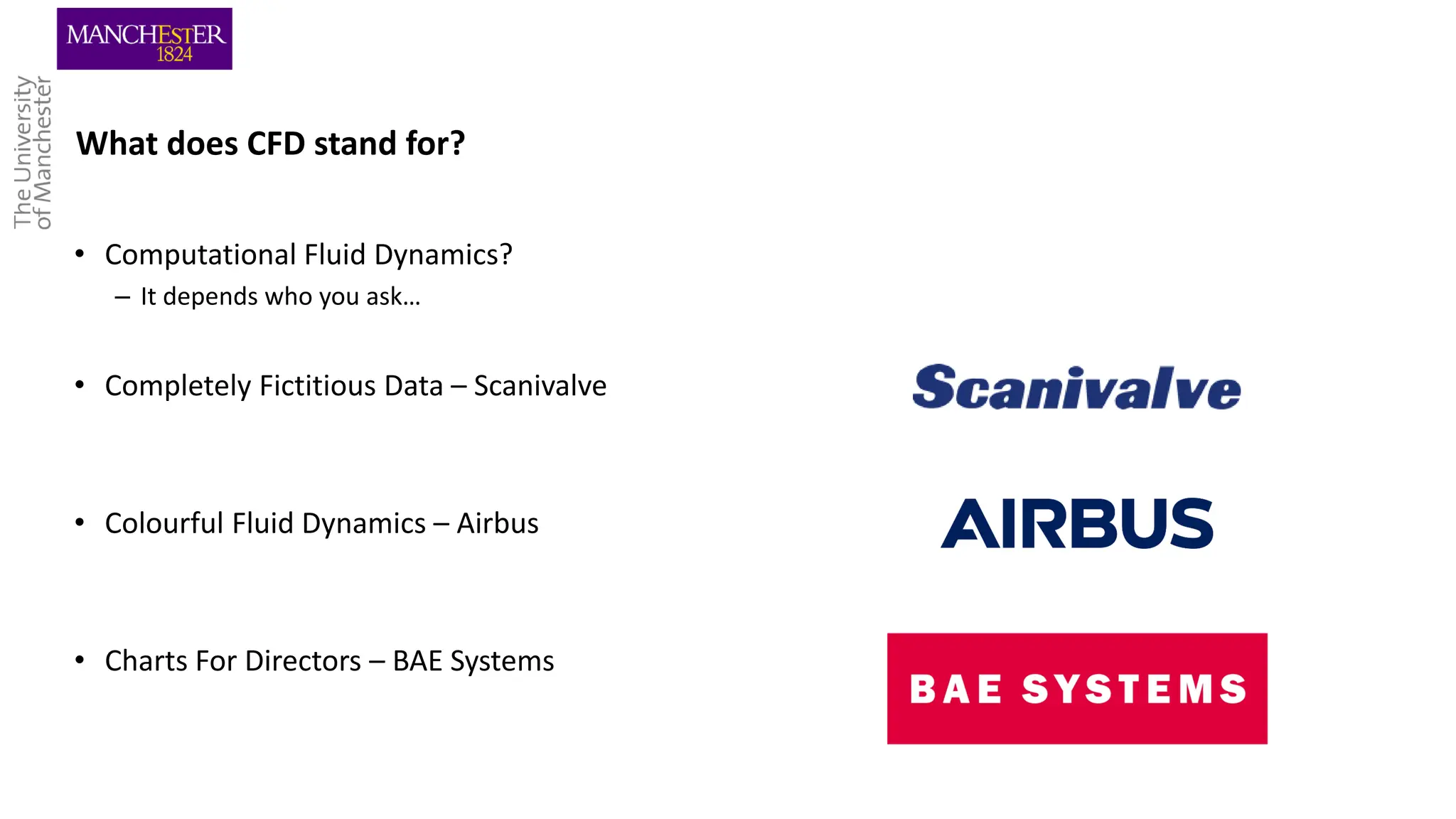 MANCHESTER
1824

The University
of Manchester

What does CFD stand for?

• Computational Fluid Dynamics?
– It depends who you ask…

• Completely Fictitious Data – Scanivalve

• Colourful Fluid Dynamics – Airbus

• Charts For Directors – BAE Systems

Scanivalve

AIRBUS

BAE SYSTEMS